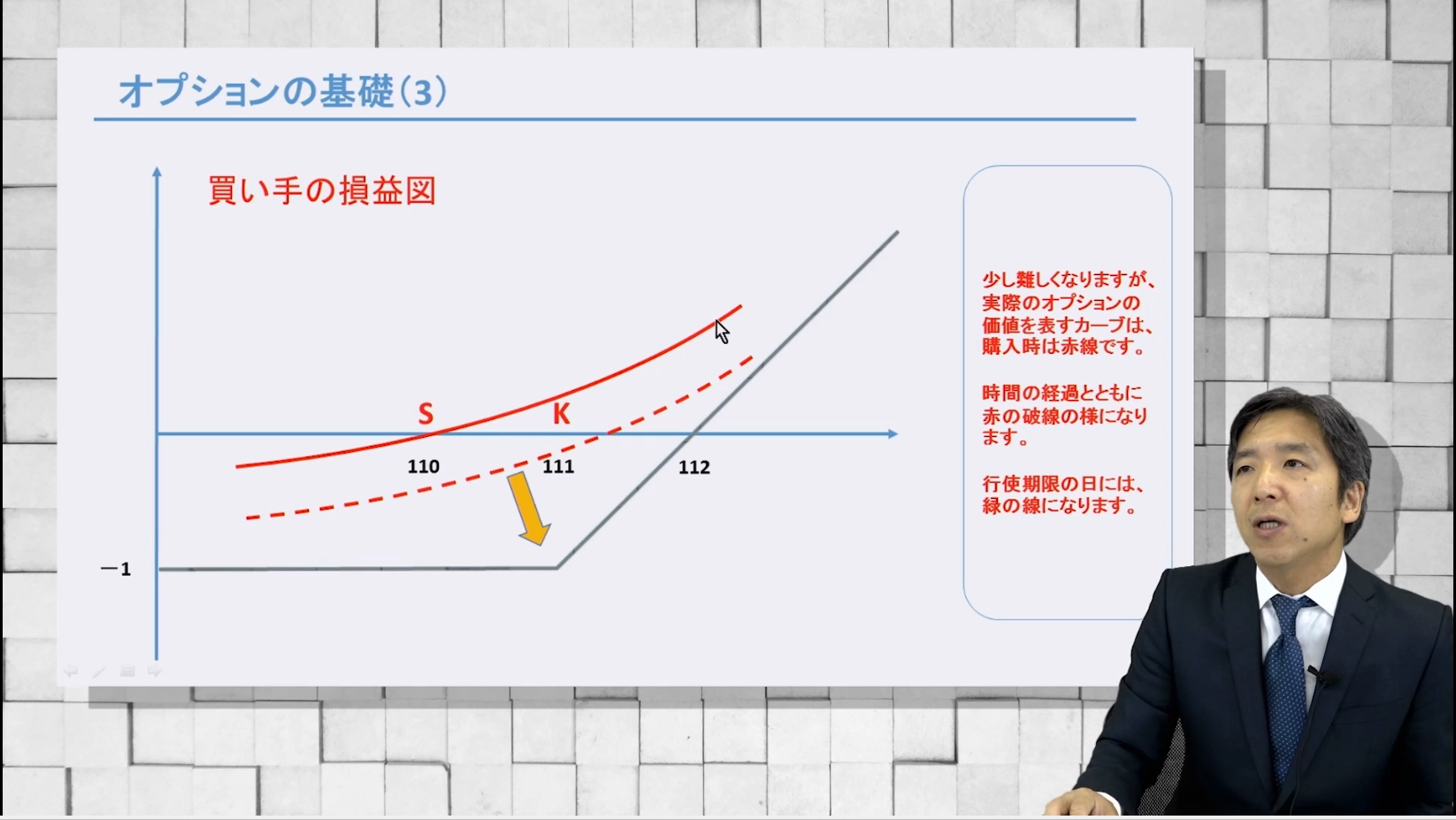 オプションの基礎(3)

買い手の損益図

S
K
110
111
112
ー1

少し難しくなりますが、実際のオプションの価値を表すカーブは、購入時は赤線です。

時間の経過とともに赤の破線の様になります。

行使期限の日には、緑の線になります。